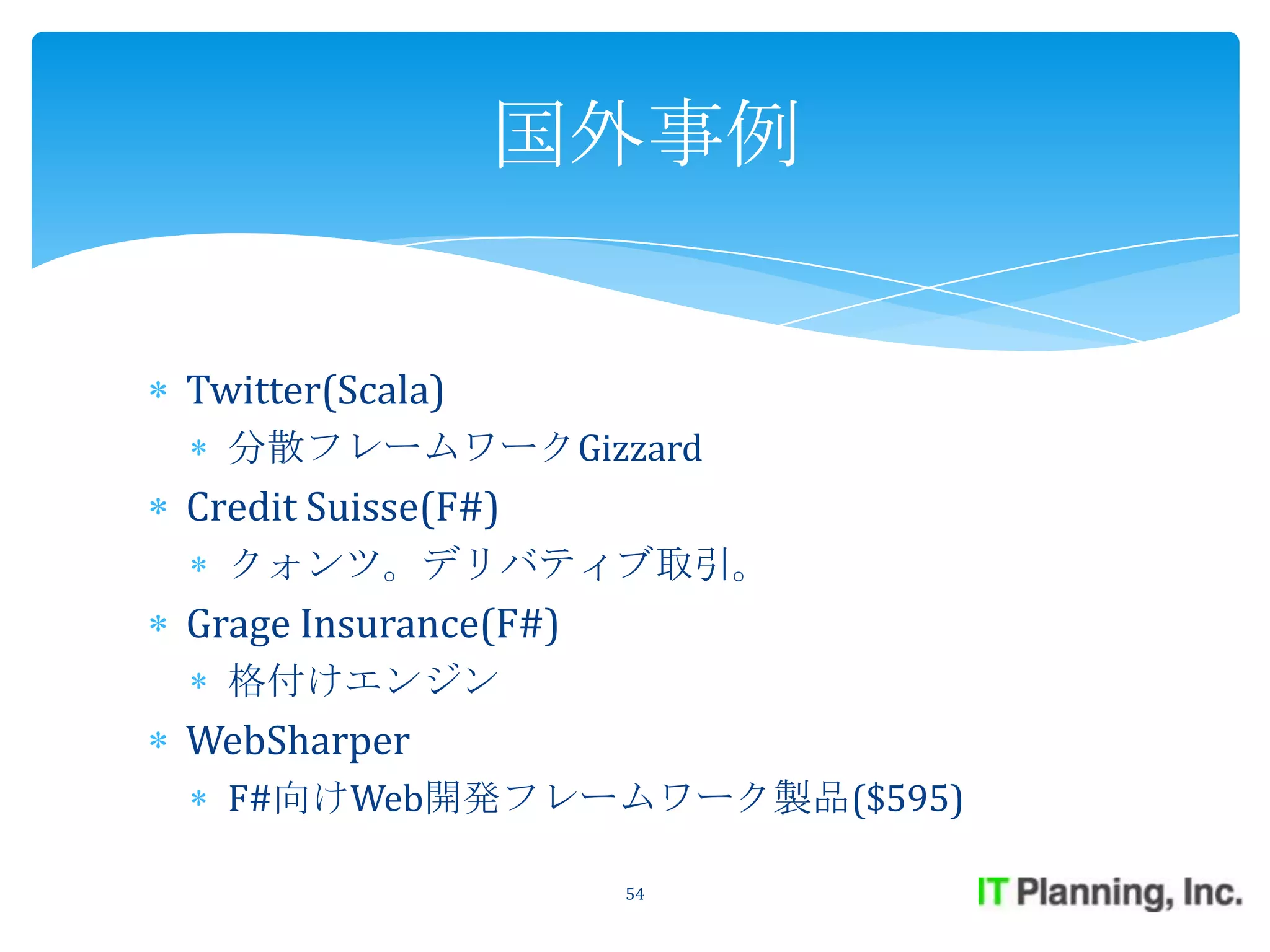 国外事例

* Twitter(Scala)
  * 分散フレームワークGizzard
* Credit Suisse(F#)
  * クォンツ。デリバティブ取引。
* Grage Insurance(F#)
  * 格付けエンジン
* WebSharper
  * F#向けWeb開発フレームワーク製品($595)

54

IT Planning, Inc.